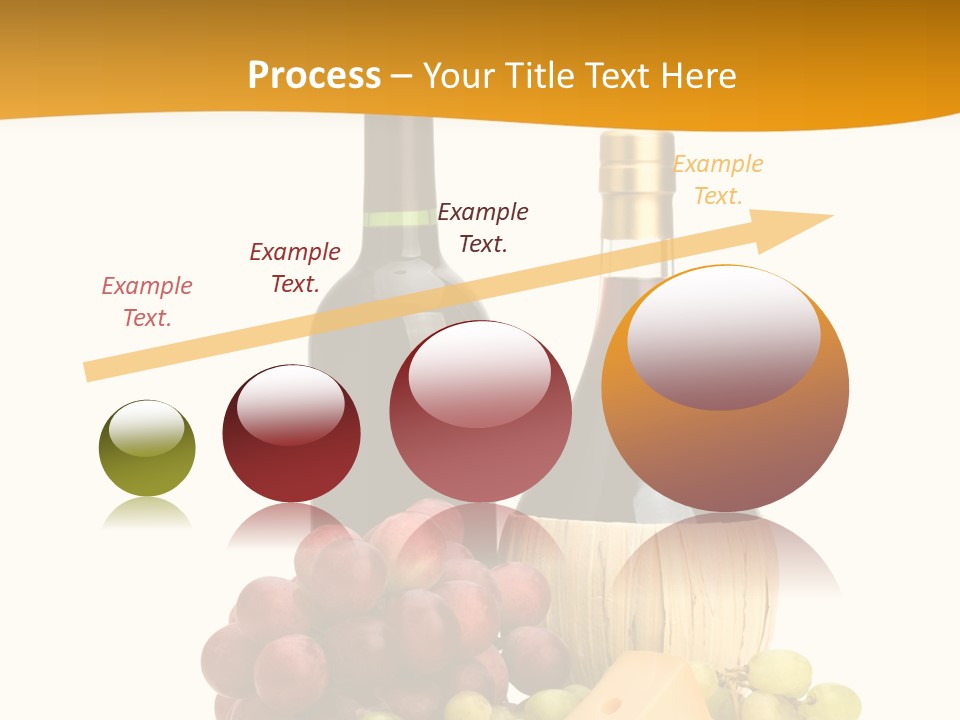 Process – Your Title Text Here

Example Text.

Example Text.

Example Text.

Example Text.